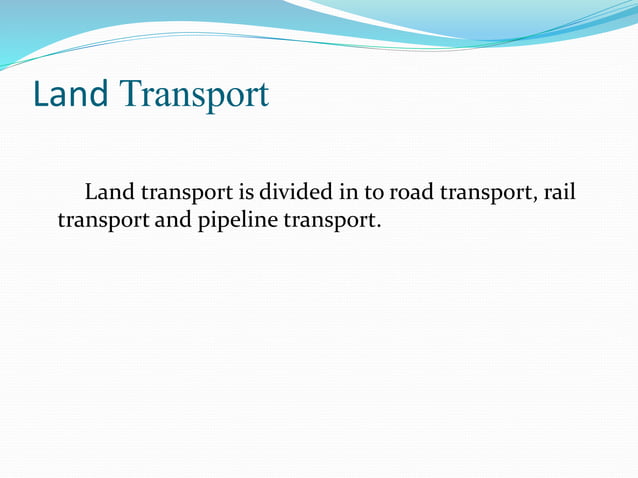 Land Transport

Land transport is divided in to road transport, rail transport and pipeline transport.